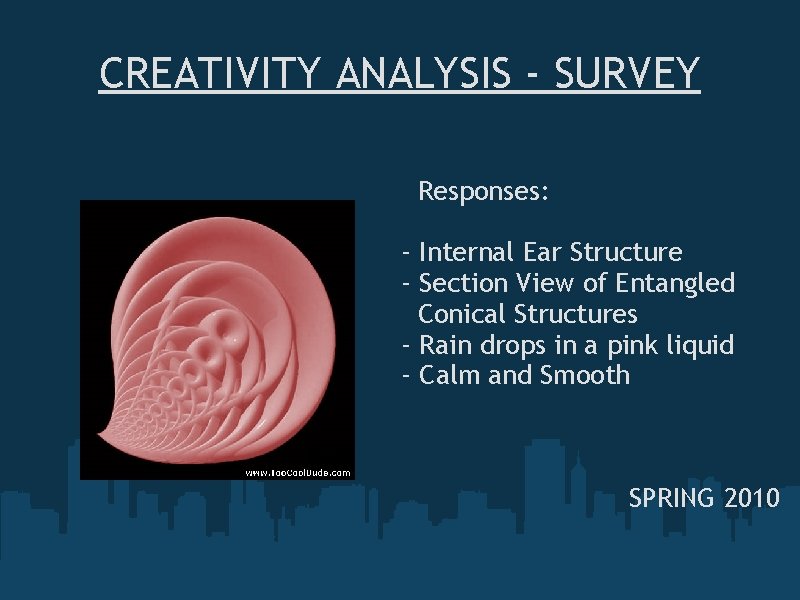 CREATIVITY ANALYSIS - SURVEY

www.TooCoolDude.com

Responses:

- Internal Ear Structure
- Section View of Entangled Conical Structures
- Rain drops in a pink liquid
- Calm and Smooth

SPRING 2010